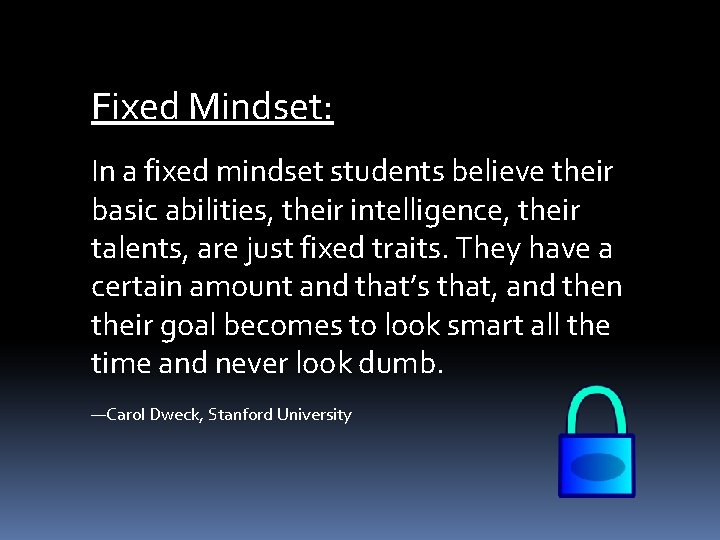 Fixed Mindset:

In a fixed mindset students believe their basic abilities, their intelligence, their talents, are just fixed traits. They have a certain amount and that's that, and then their goal becomes to look smart all the time and never look dumb.

—Carol Dweck, Stanford University